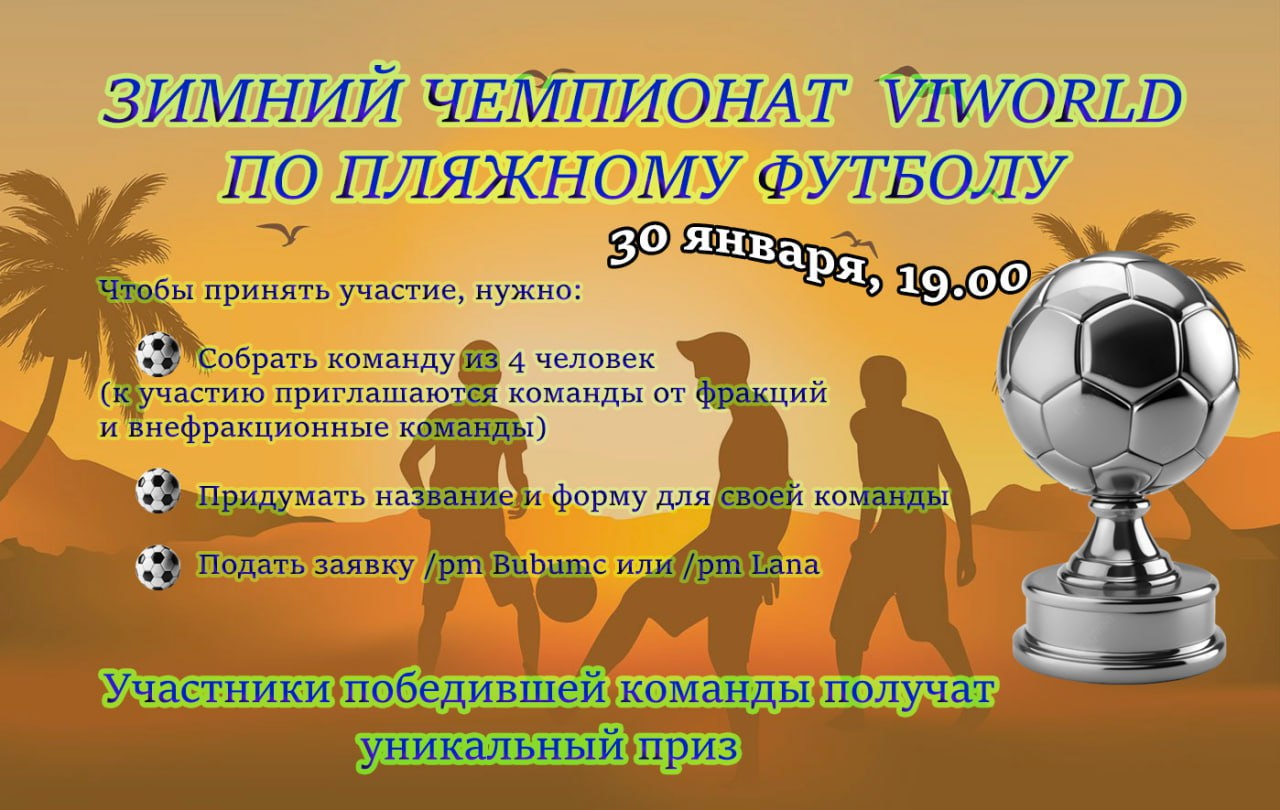 ЗИМНИЙ ЧЕМПИОНАТ VIWORLD ПО ПЛЯЖНОМУ ФУТБОЛУ

30 января, 19.00

Чтобы принять участие, нужно:

Собрать команду из 4 человек (к участию приглашаются команды от фракций и внефракционные команды)

Придумать название и форму для своей команды

Подать заявку /pm Bubumc или /pm Lana

Участники победившей команды получат уникальный приз